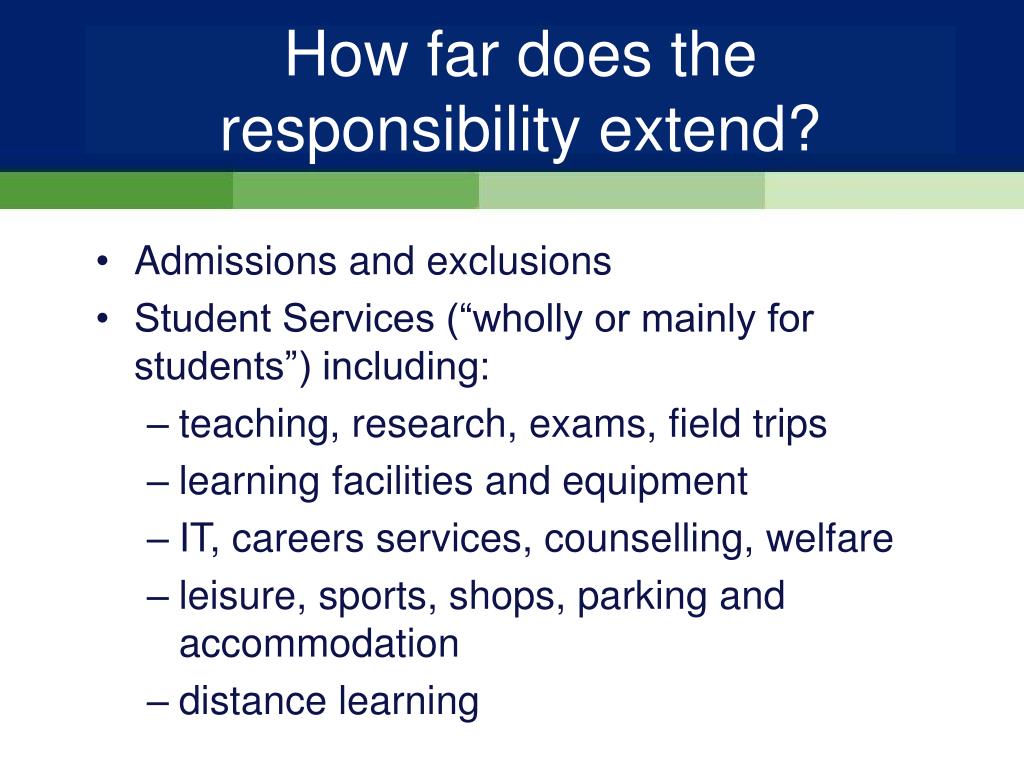 How far does the responsibility extend?

• Admissions and exclusions
• Student Services (“wholly or mainly for students”) including:
– teaching, research, exams, field trips
– learning facilities and equipment
– IT, careers services, counselling, welfare
– leisure, sports, shops, parking and accommodation
– distance learning